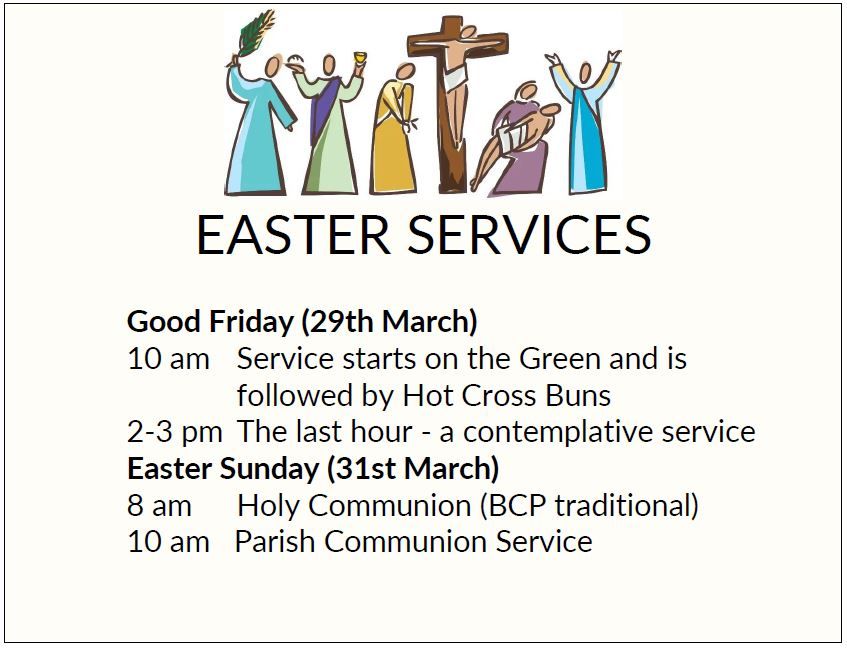 EASTER SERVICES

Good Friday (29th March)
10 am Service starts on the Green and is followed by Hot Cross Buns
2-3 pm The last hour - a contemplative service
Easter Sunday (31st March)
8 am Holy Communion (BCP traditional)
10 am Parish Communion Service